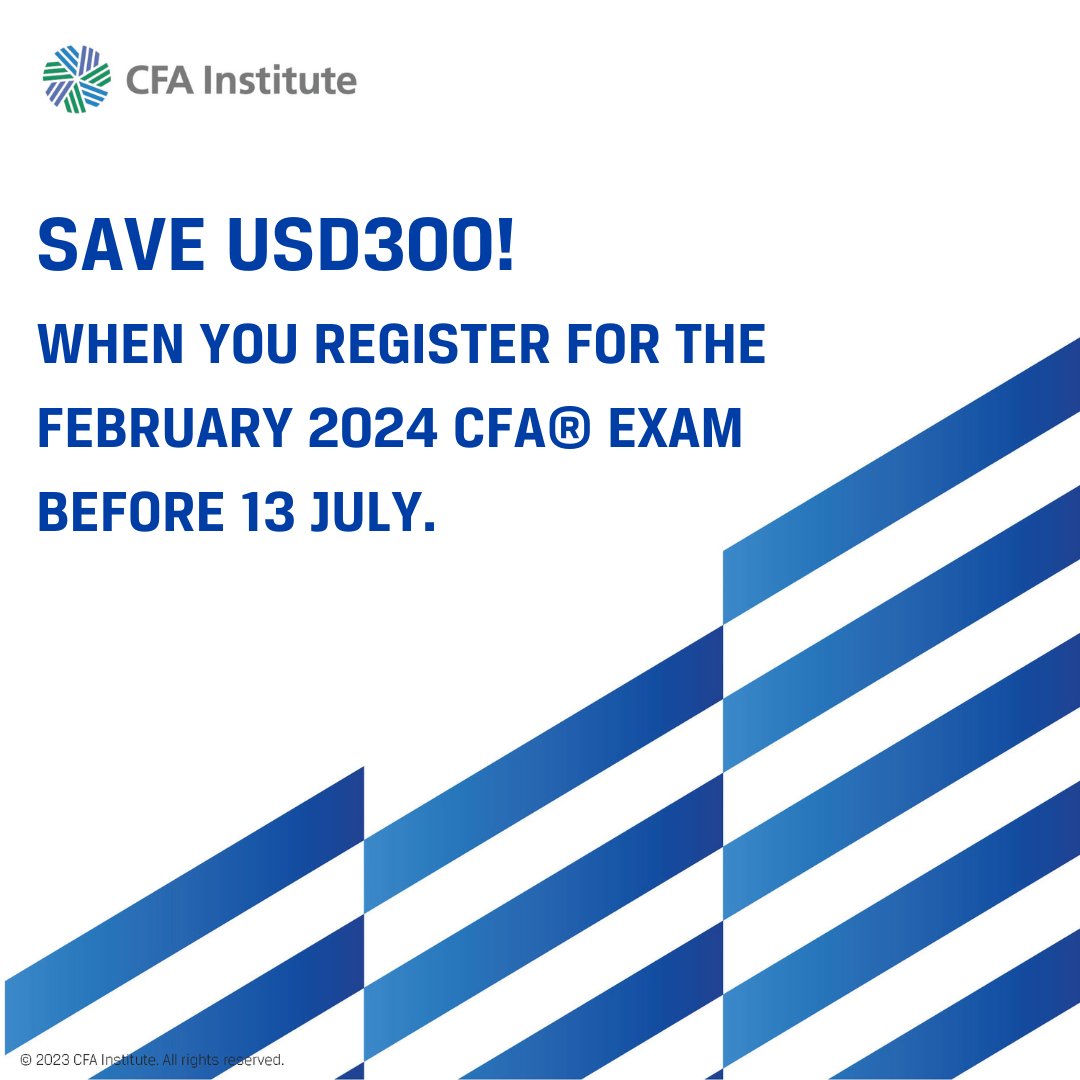 CFA Institute

SAVE USD300!

WHEN YOU REGISTER FOR THE FEBRUARY 2024 CFA® EXAM BEFORE 13 JULY.

© 2023 CFA Institute. All rights reserved.